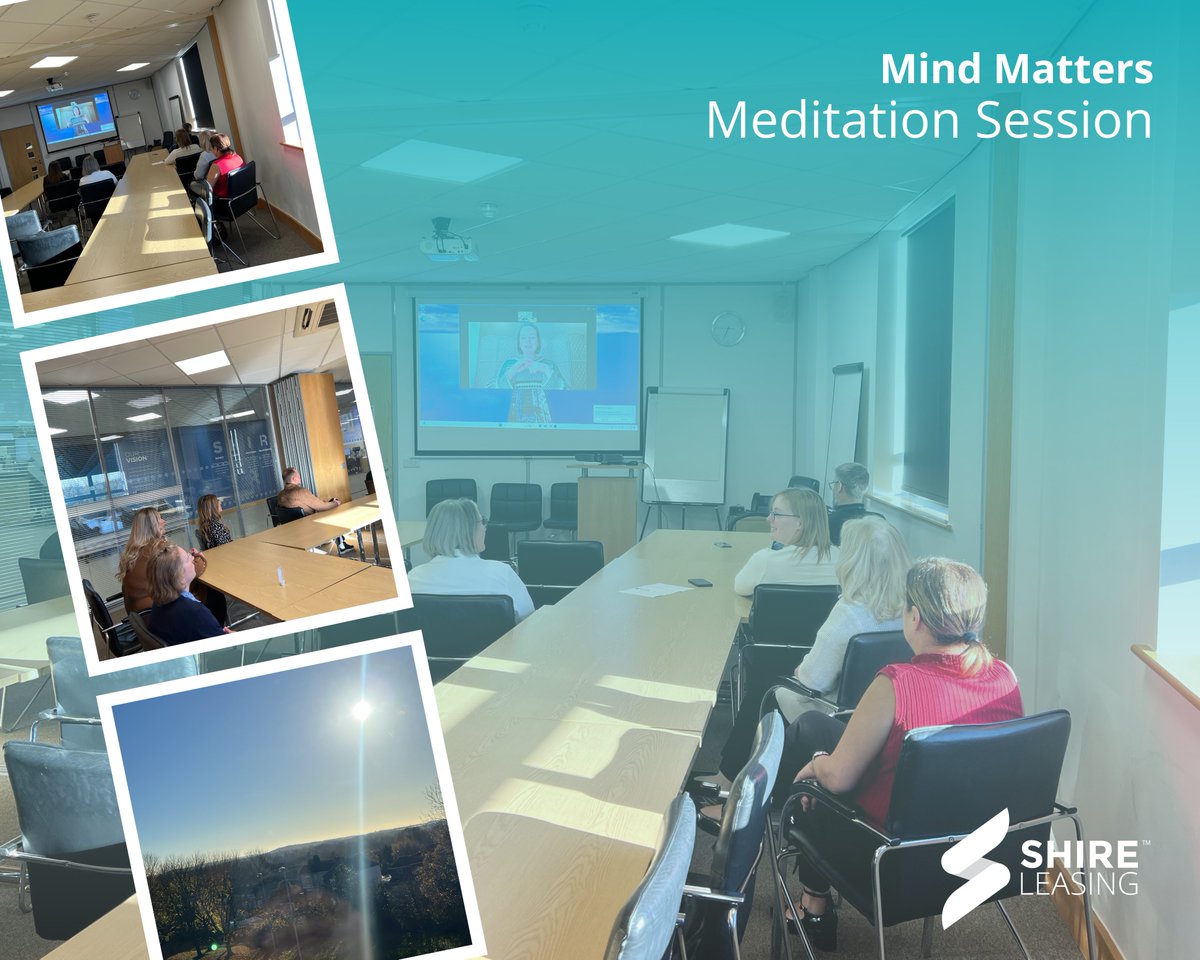 Mind Matters
Meditation Session

VISION

SHIRE™
LEASING